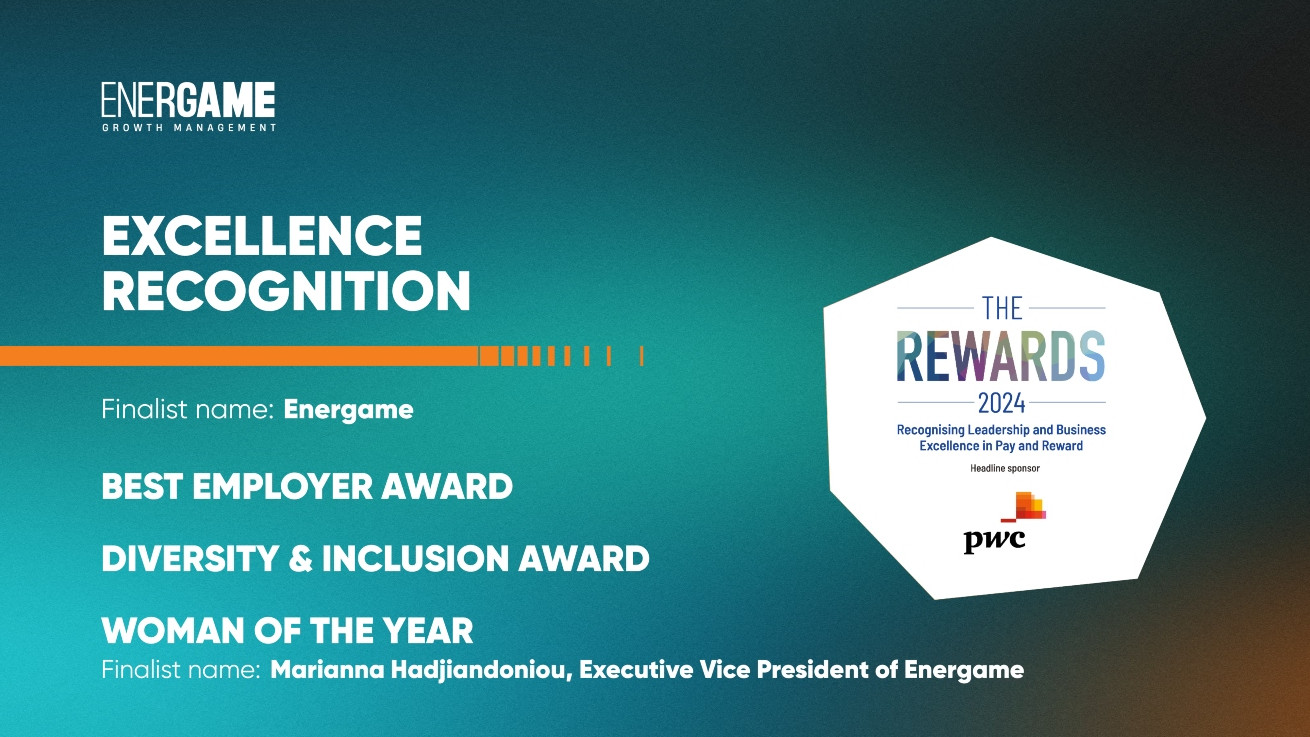 ENERGAME
GROWTH MANAGEMENT

EXCELLENCE RECOGNITION

Finalist name: Energame

BEST EMPLOYER AWARD

DIVERSITY & INCLUSION AWARD

WOMAN OF THE YEAR
Finalist name: Marianna Hadjiandoniou, Executive Vice President of Energame

THE
REWARDS
2024
Recognising Leadership and Business Excellence in Pay and Reward
Headline sponsor
pwc